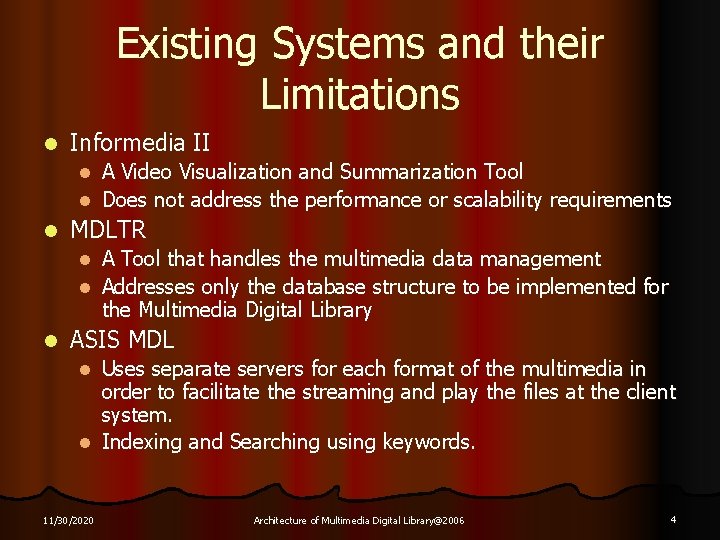 Existing Systems and their Limitations

- Informedia II
  - A Video Visualization and Summarization Tool
  - Does not address the performance or scalability requirements
- MDLTR
  - A Tool that handles the multimedia data management
  - Addresses only the database structure to be implemented for the Multimedia Digital Library
- ASIS MDL
  - Uses separate servers for each format of the multimedia in order to facilitate the streaming and play the files at the client system.
  - Indexing and Searching using keywords.

11/30/2020

Architecture of Multimedia Digital Library@2006

4